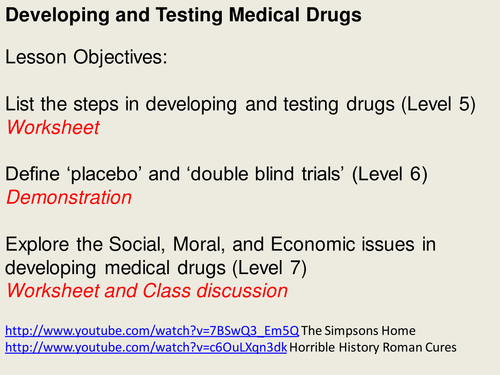 Developing and Testing Medical Drugs

Lesson Objectives:

List the steps in developing and testing drugs (Level 5)
Worksheet

Define ‘placebo’ and ‘double blind trials’ (Level 6)
Demonstration

Explore the Social, Moral, and Economic issues in developing medical drugs (Level 7)
Worksheet and Class discussion

http://www.youtube.com/watch?v=7BSwQ3_Em5Q The Simpsons Home
http://www.youtube.com/watch?v=c6OuLXqn3dk Horrible History Roman Cures